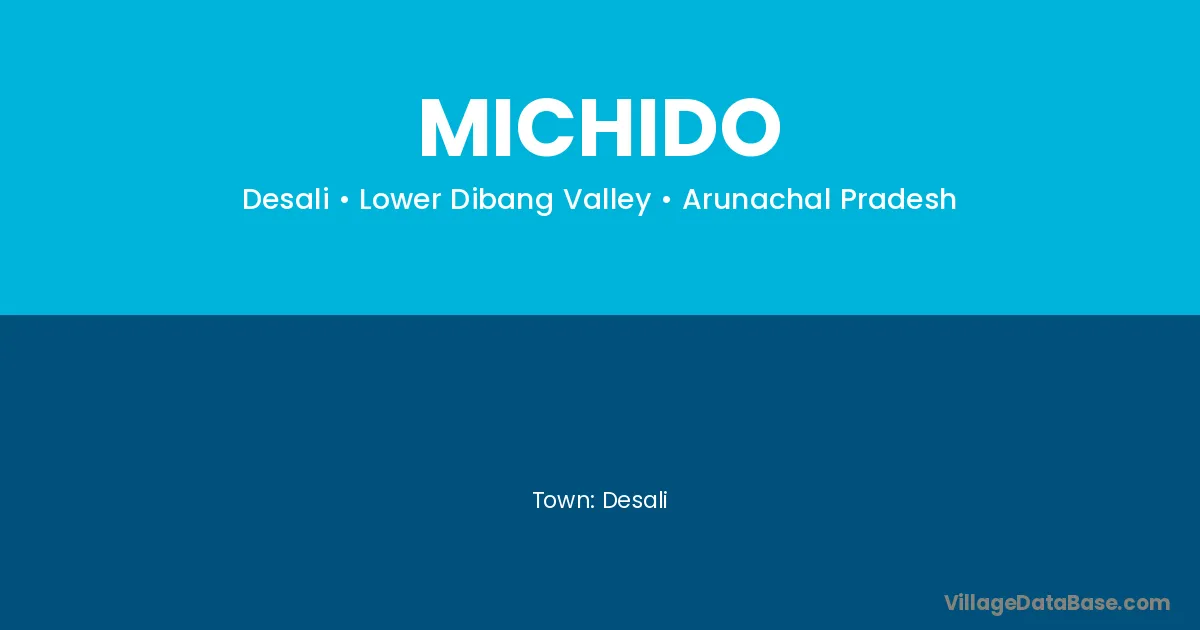 MICHIDO

Desali • Lower Dibang Valley • Arunachal Pradesh

Town: Desali

VillageDataBase.com